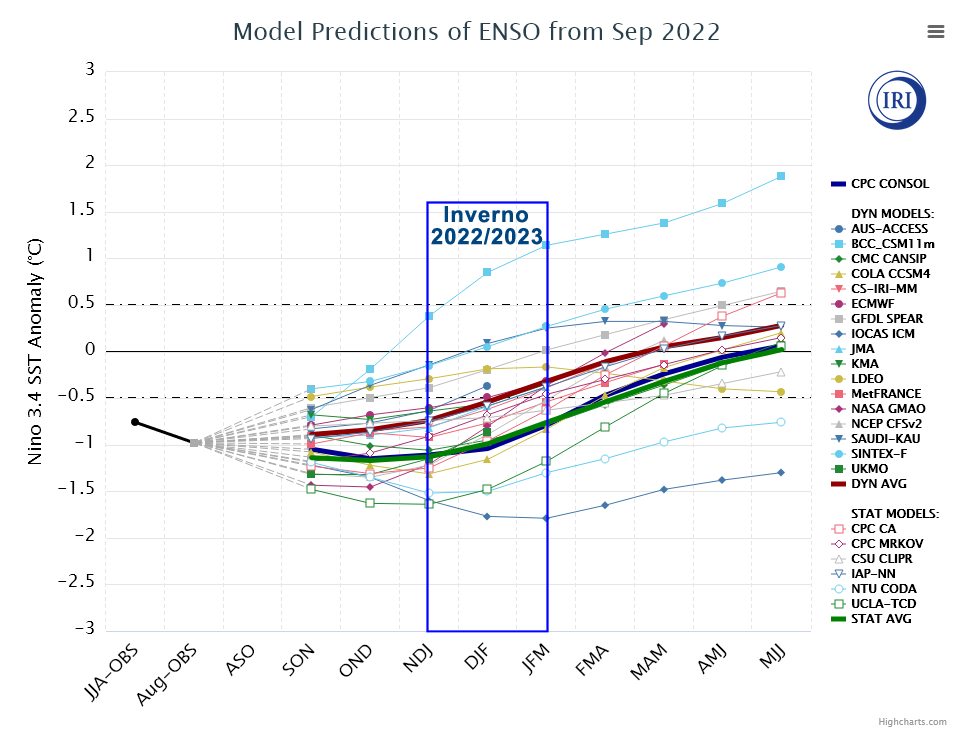 Model Predictions of ENSO from Sep 2022

IRI

Nino 3.4 SST Anomaly (°C)

3
2.5
2
1.5
1
0.5
0
−0.5
−1
−1.5
−2
−2.5
−3

Inverno 2022/2023

JJA-OBS
Aug-OBS
ASO
SON
OND
NDJ
DJF
JFM
FMA
MAM
AMJ
MJJ

CPC CONSOL

DYN MODELS:
AUS-ACCESS
BCC_CSM11m
CMC CANSIP
COLA CCSM4
CS-IRI-MM
ECMWF
GFDL SPEAR
IOCAS ICM
JMA
KMA
LDEO
MetFRANCE
NASA GMAO
NCEP CFSv2
SAUDI-KAU
SINTEX-F
UKMO
DYN AVG

STAT MODELS:
CPC CA
CPC MRKOV
CSU CLIPR
IAP-NN
NTU CODA
UCLA-TCD
STAT AVG

Highcharts.com